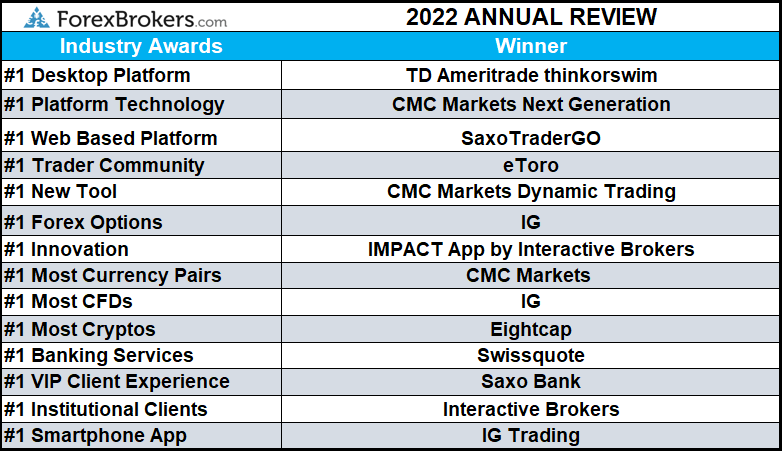 ForexBrokers.com

2022 ANNUAL REVIEW

| Industry Awards | Winner |
|---|---|
| #1 Desktop Platform | TD Ameritrade thinkorswim |
| #1 Platform Technology | CMC Markets Next Generation |
| #1 Web Based Platform | SaxoTraderGO |
| #1 Trader Community | eToro |
| #1 New Tool | CMC Markets Dynamic Trading |
| #1 Forex Options | IG |
| #1 Innovation | IMPACT App by Interactive Brokers |
| #1 Most Currency Pairs | CMC Markets |
| #1 Most CFDs | IG |
| #1 Most Cryptos | Eightcap |
| #1 Banking Services | Swissquote |
| #1 VIP Client Experience | Saxo Bank |
| #1 Institutional Clients | Interactive Brokers |
| #1 Smartphone App | IG Trading |